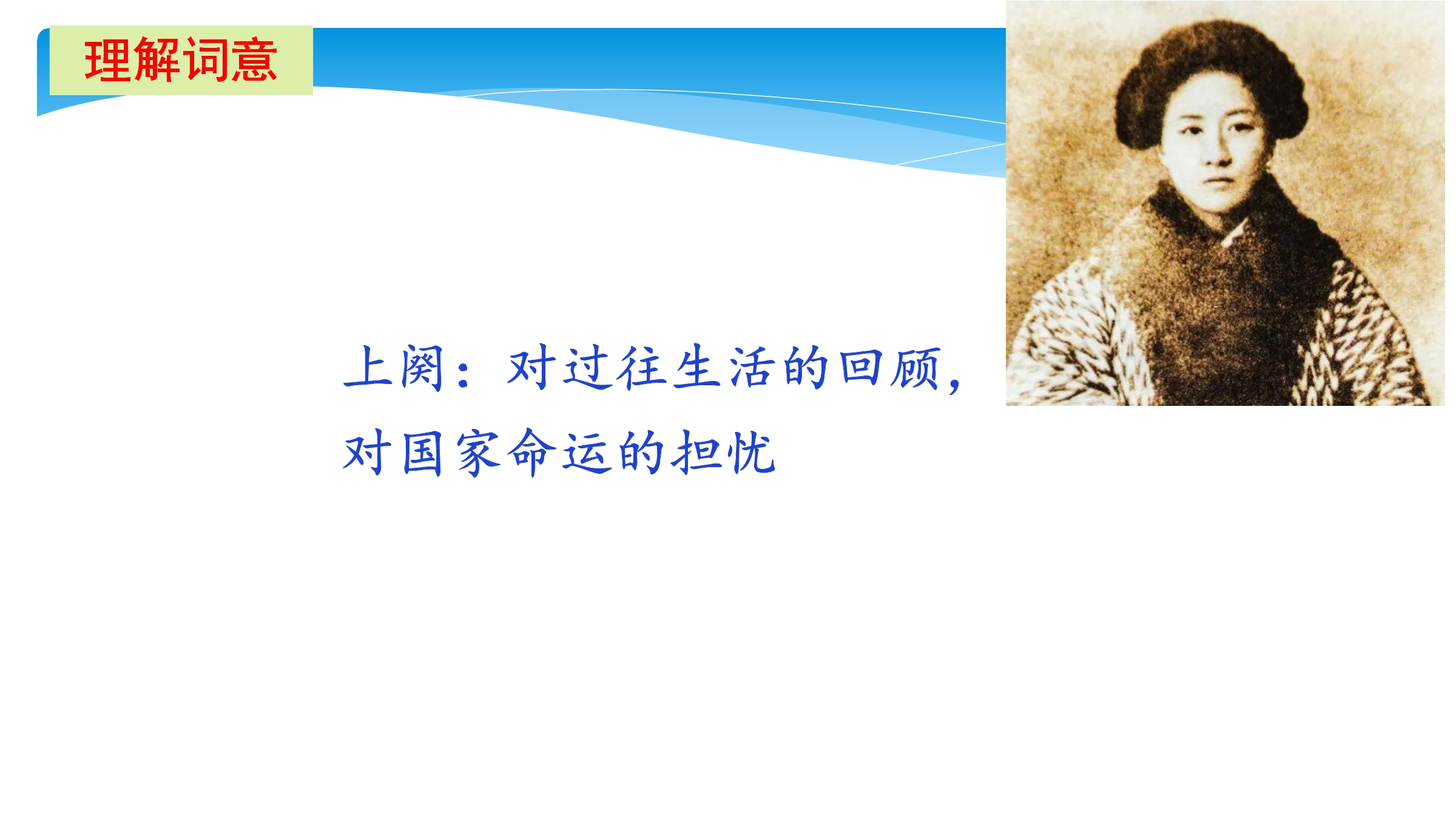 理解词意

上阕：对过往生活的回顾，对国家命运的担忧